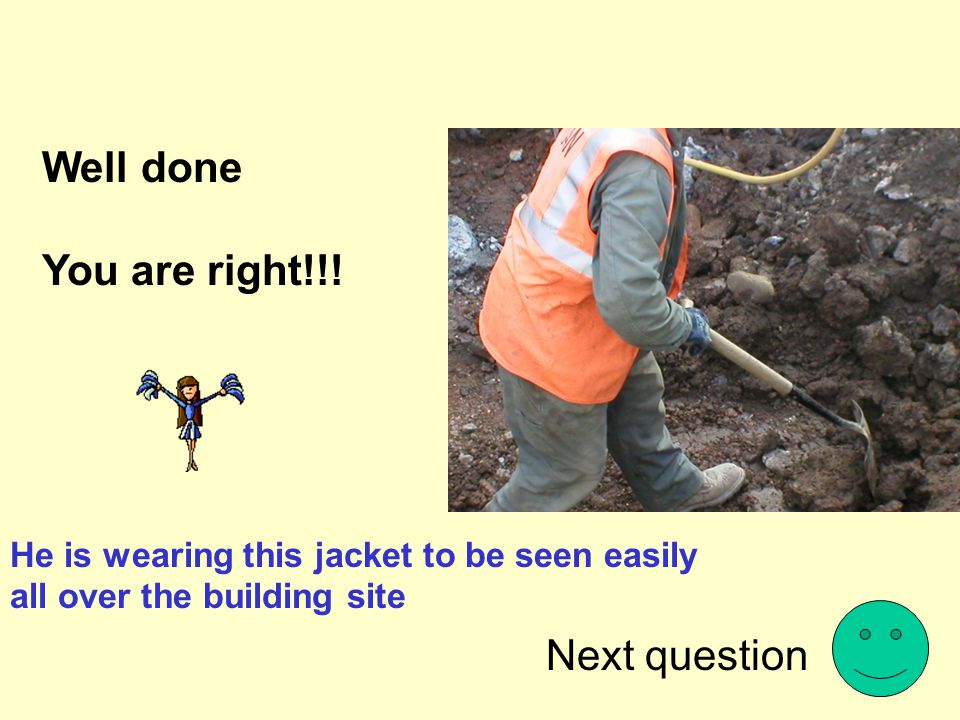 Well done

You are right!!!

He is wearing this jacket to be seen easily all over the building site

Next question